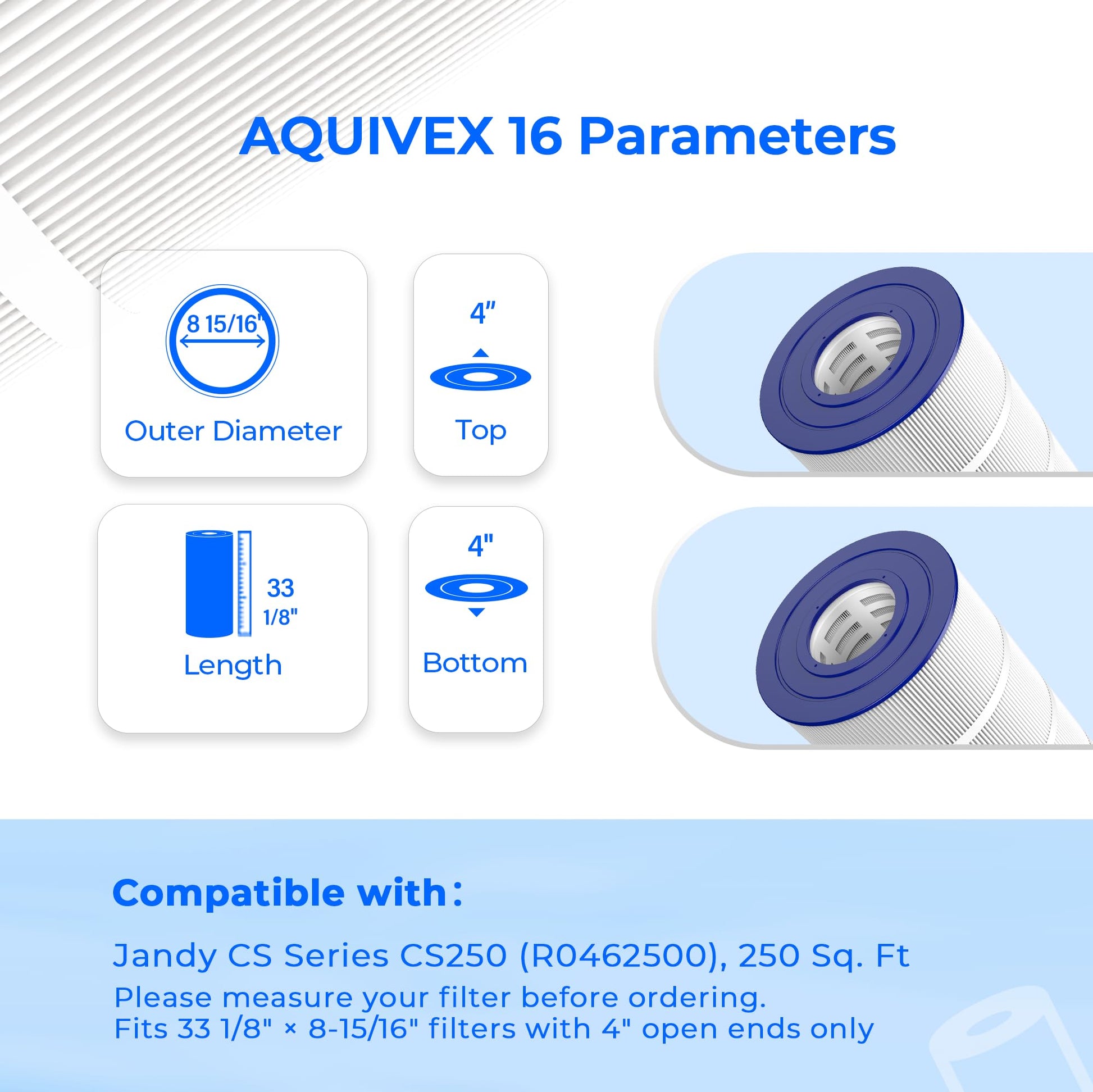 AQUIVEX 16 Parameters

8 15/16"

Outer Diameter

4"

Top

33 1/8"

Length

4"

Bottom

Compatible with：

Jandy CS Series CS250 (R0462500), 250 Sq. Ft

Please measure your filter before ordering.
Fits 33 1/8" × 8-15/16" filters with 4" open ends only